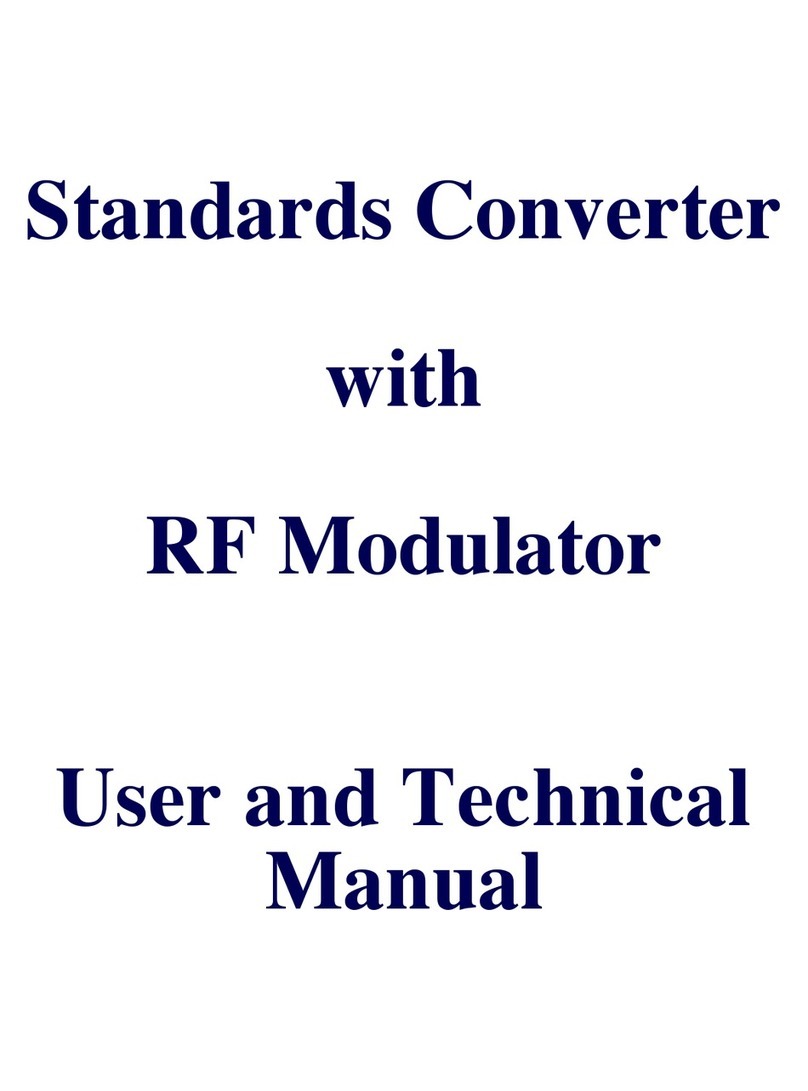 Standards Converter

with

RF Modulator

User and Technical Manual